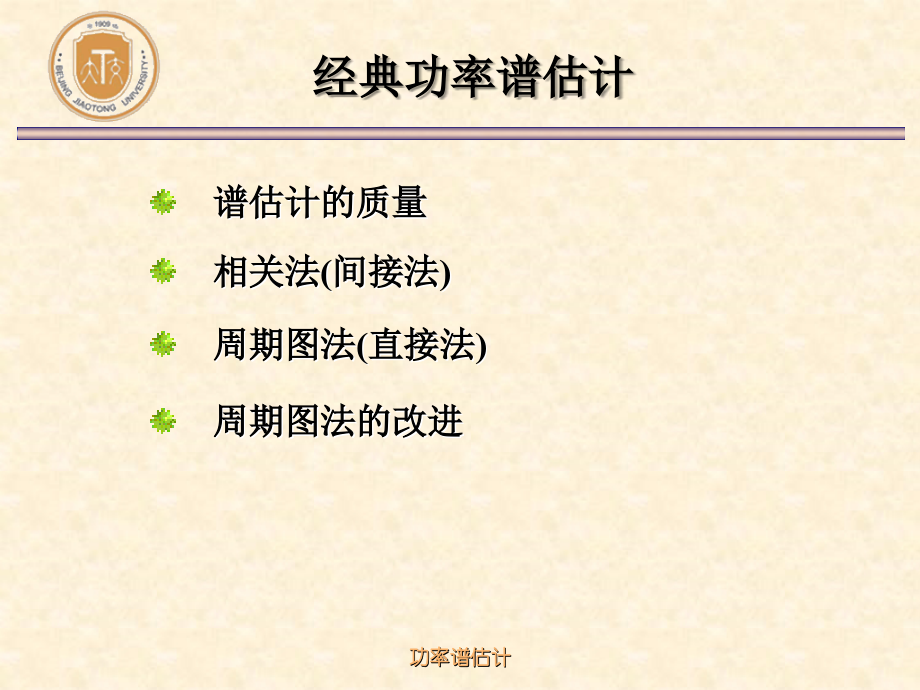 1909
BEIJING JIAOTONG UNIVERSITY

经典功率谱估计

谱估计的质量

相关法(间接法)

周期图法(直接法)

周期图法的改进

功率谱估计